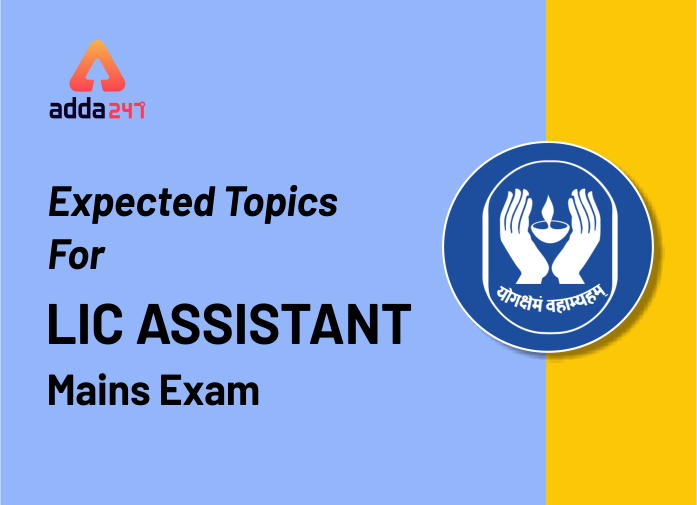 adda247

Expected Topics For

LIC ASSISTANT

Mains Exam

योगक्षेमं वहाम्यहम्